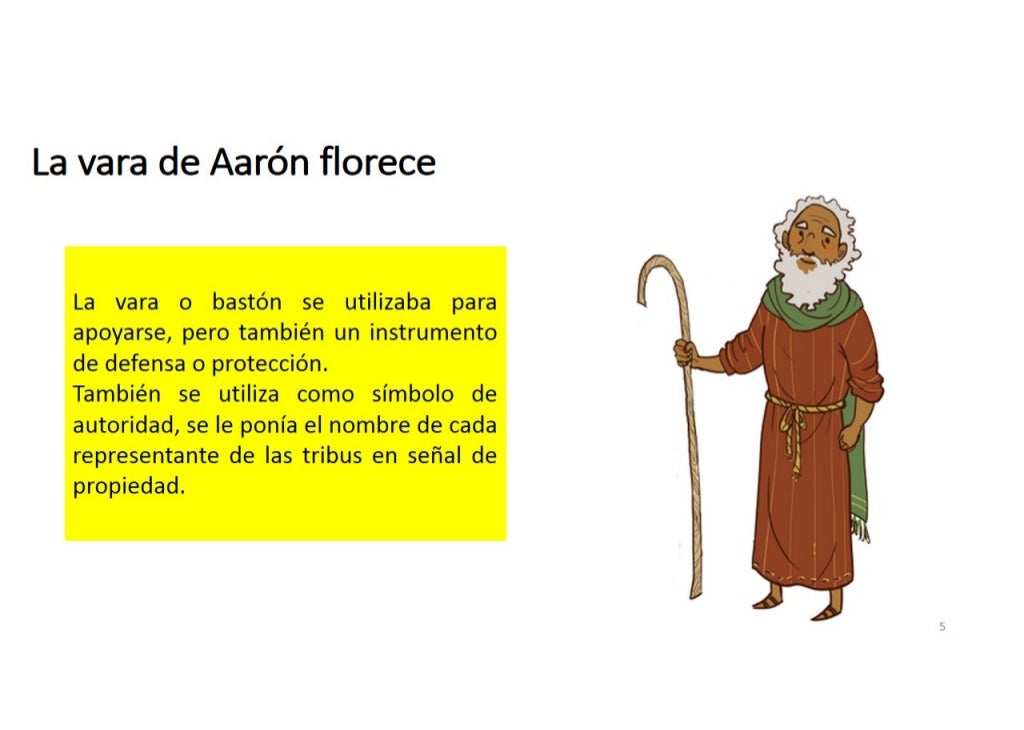 La vara de Aarón florece

La vara o bastón se utilizaba para apoyarse, pero también un instrumento de defensa o protección.
También se utiliza como símbolo de autoridad, se le ponía el nombre de cada representante de las tribus en señal de propiedad.

5